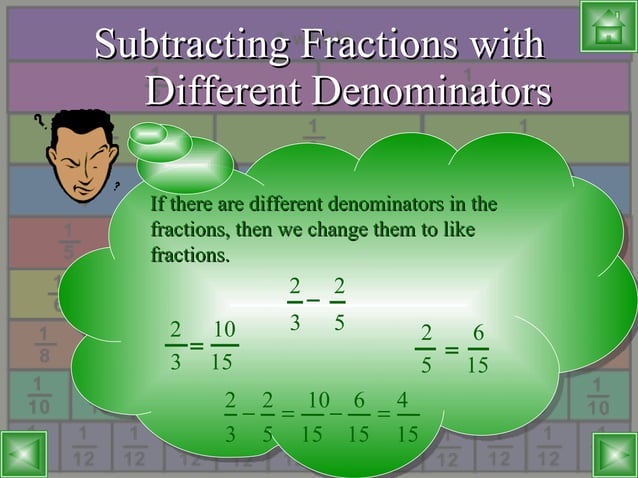 Subtracting Fractions with Different Denominators

If there are different denominators in the fractions, then we change them to like fractions.

$\frac{2}{3} - \frac{2}{5}$

$\frac{2}{3} = \frac{10}{15}$

$\frac{2}{5} = \frac{6}{15}$

$\frac{2}{3} - \frac{2}{5} = \frac{10}{15} - \frac{6}{15} = \frac{4}{15}$

$\frac{1}{5}$

$\frac{1}{8}$

$\frac{1}{10}$ $\frac{1}{10}$

$\frac{1}{12}$ $\frac{1}{12}$ $\frac{1}{12}$ $\frac{1}{12}$ $\frac{1}{12}$